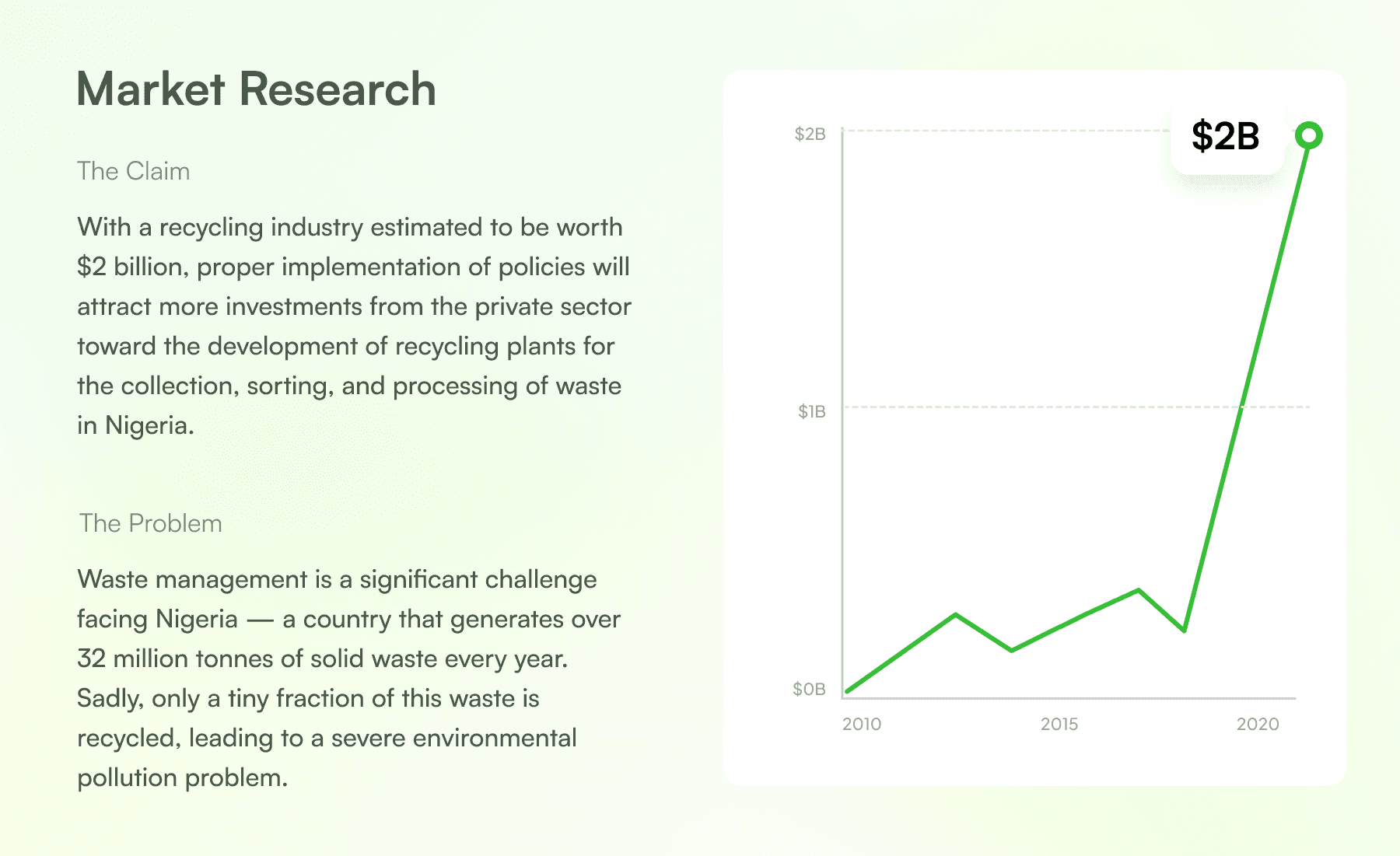 Market Research

The Claim

With a recycling industry estimated to be worth \$2 billion, proper implementation of policies will attract more investments from the private sector toward the development of recycling plants for the collection, sorting, and processing of waste in Nigeria.

The Problem

Waste management is a significant challenge facing Nigeria — a country that generates over 32 million tonnes of solid waste every year. Sadly, only a tiny fraction of this waste is recycled, leading to a severe environmental pollution problem.

\$2B

\$2B

\$1B

\$0B

2010

2015

2020